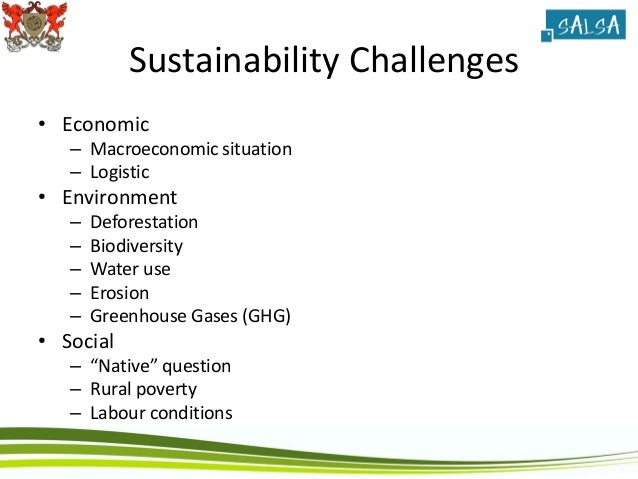 SALSA

Sustainability Challenges

• Economic
– Macroeconomic situation
– Logistic
• Environment
– Deforestation
– Biodiversity
– Water use
– Erosion
– Greenhouse Gases (GHG)
• Social
– "Native" question
– Rural poverty
– Labour conditions